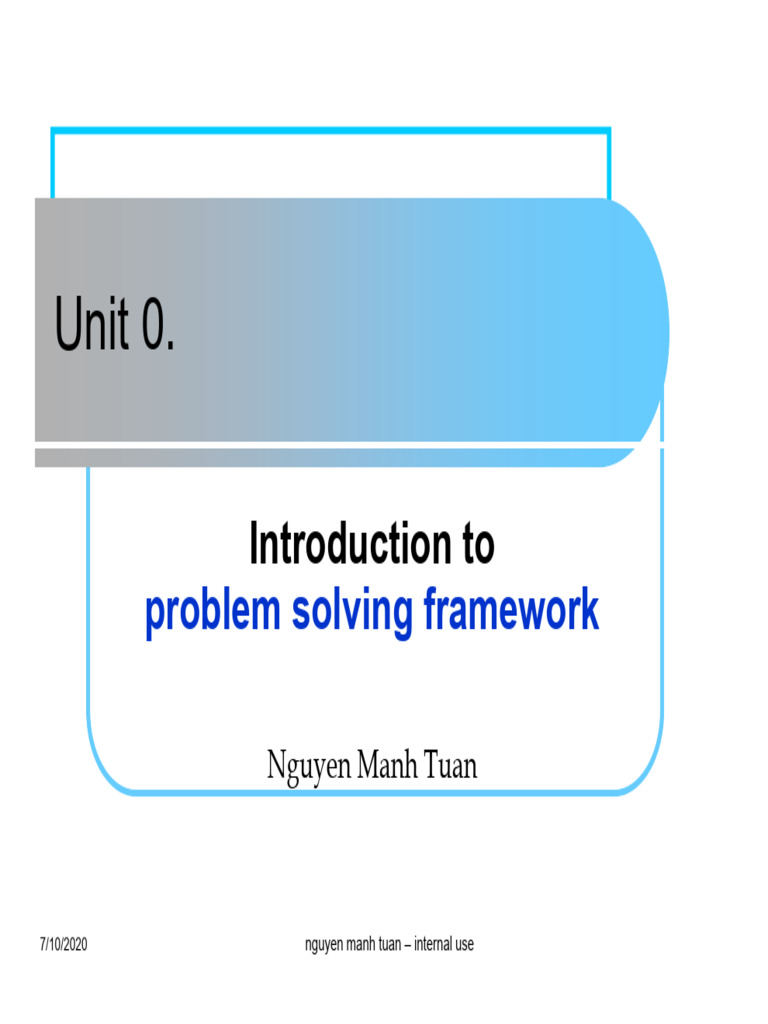 Unit 0.

Introduction to
problem solving framework

Nguyen Manh Tuan

7/10/2020

nguyen manh tuan – internal use